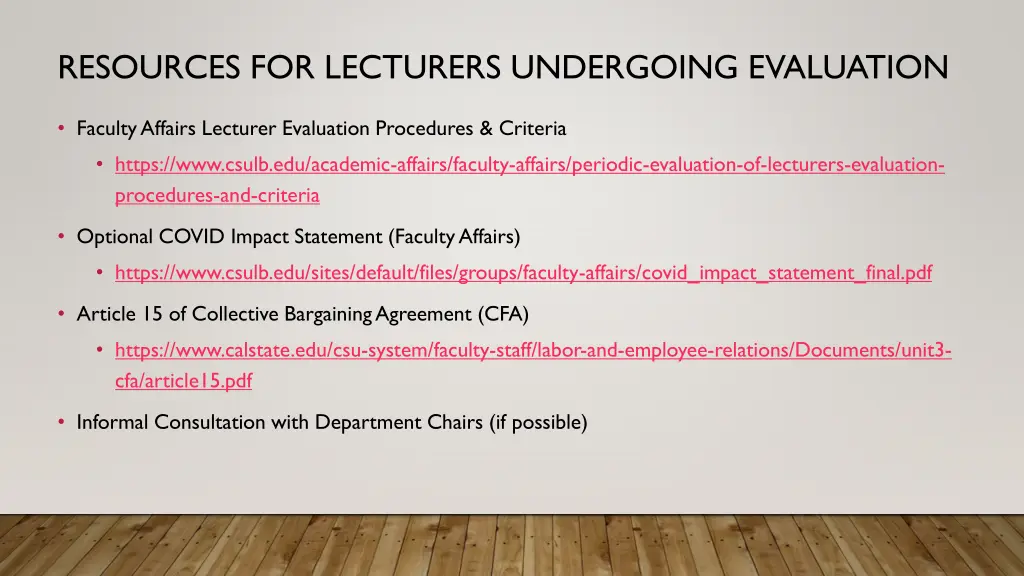 RESOURCES FOR LECTURERS UNDERGOING EVALUATION

• Faculty Affairs Lecturer Evaluation Procedures & Criteria

• https://www.csulb.edu/academic-affairs/faculty-affairs/periodic-evaluation-of-lecturers-evaluation-procedures-and-criteria

• Optional COVID Impact Statement (Faculty Affairs)

• https://www.csulb.edu/sites/default/files/groups/faculty-affairs/covid_impact_statement_final.pdf

• Article 15 of Collective Bargaining Agreement (CFA)

• https://www.calstate.edu/csu-system/faculty-staff/labor-and-employee-relations/Documents/unit3-cfa/article15.pdf

• Informal Consultation with Department Chairs (if possible)